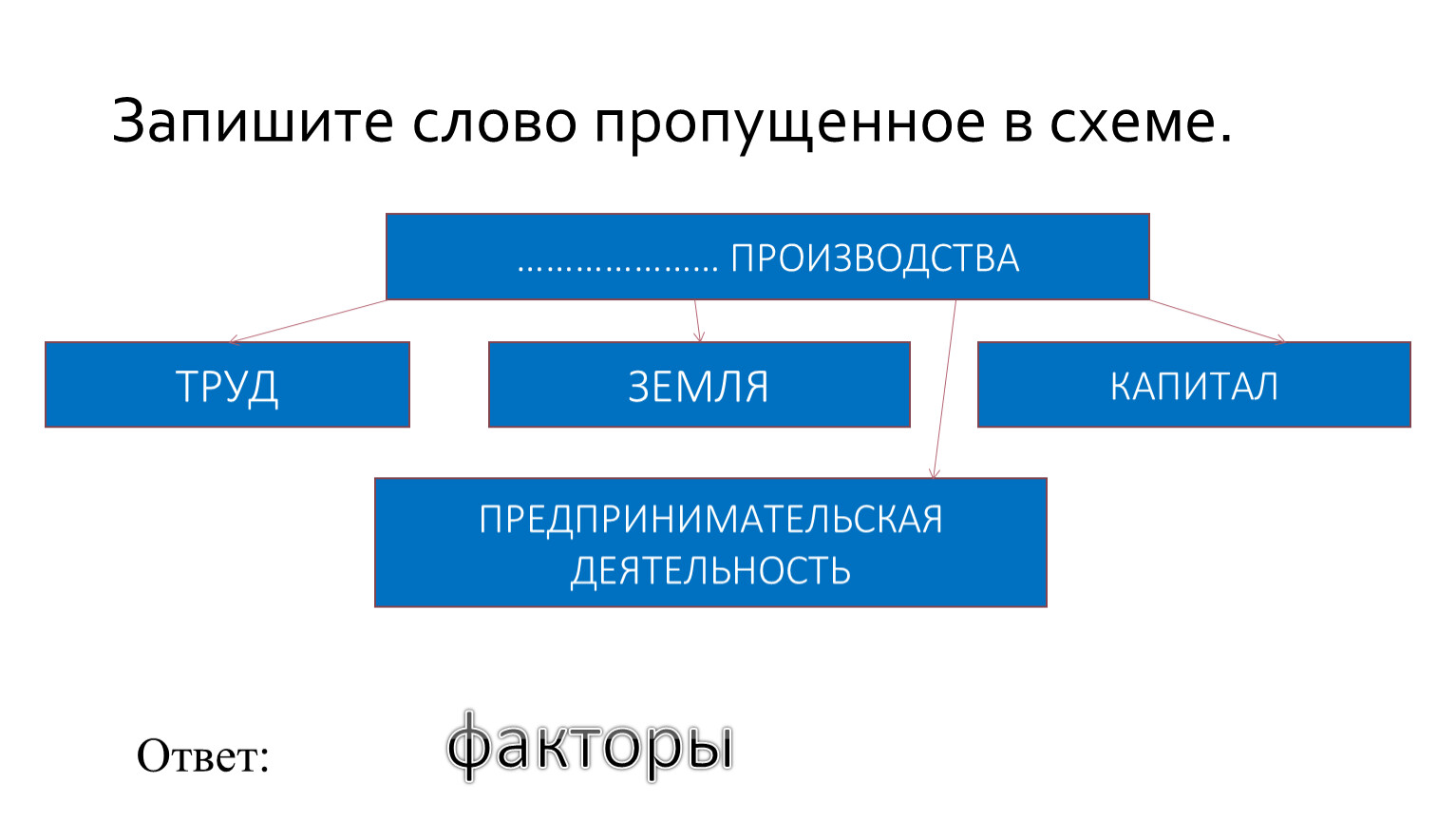 Запишите слово пропущенное в схеме.

………………… ПРОИЗВОДСТВА

ТРУД

ЗЕМЛЯ

КАПИТАЛ

ПРЕДПРИНИМАТЕЛЬСКАЯ ДЕЯТЕЛЬНОСТЬ

Ответ: факторы